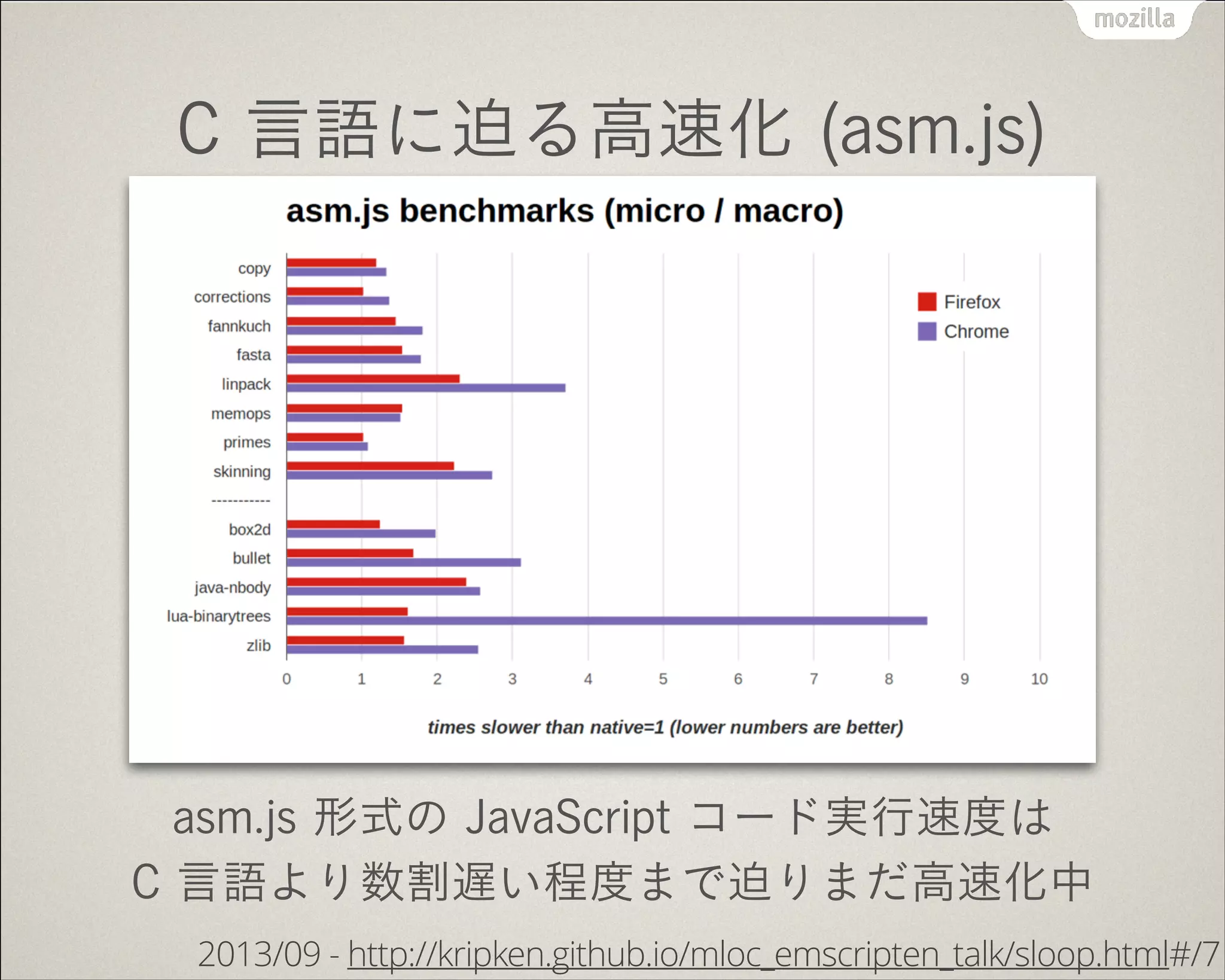 mozilla

C 言語に迫る高速化 (asm.js)

asm.js benchmarks (micro / macro)

copy
corrections
fannkuch
fasta
linpack
memops
primes
skinning
-----------
box2d
bullet
java-nbody
lua-binarytrees
zlib

Firefox
Chrome

0 1 2 3 4 5 6 7 8 9 10

times slower than native=1 (lower numbers are better)

asm.js 形式の JavaScript コード実行速度は
C 言語より数割遅い程度まで迫りまだ高速化中

2013/09 - http://kripken.github.io/mloc_emscripten_talk/sloop.html#/7